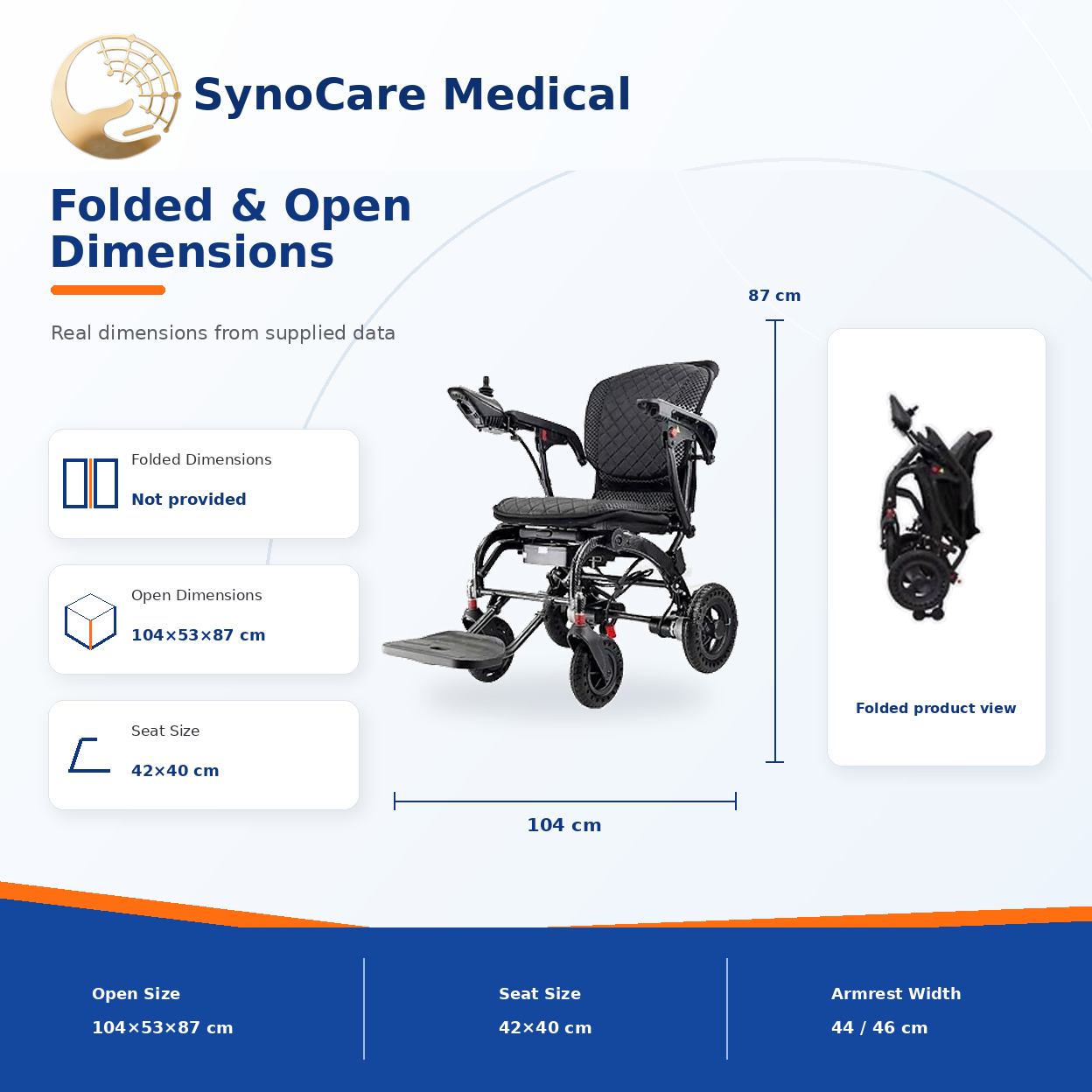 SynoCare Medical

Folded & Open Dimensions

Real dimensions from supplied data

Folded Dimensions
Not provided

Open Dimensions
104×53×87 cm

Seat Size
42×40 cm

87 cm

104 cm

Folded product view

Open Size
104×53×87 cm

Seat Size
42×40 cm

Armrest Width
44 / 46 cm